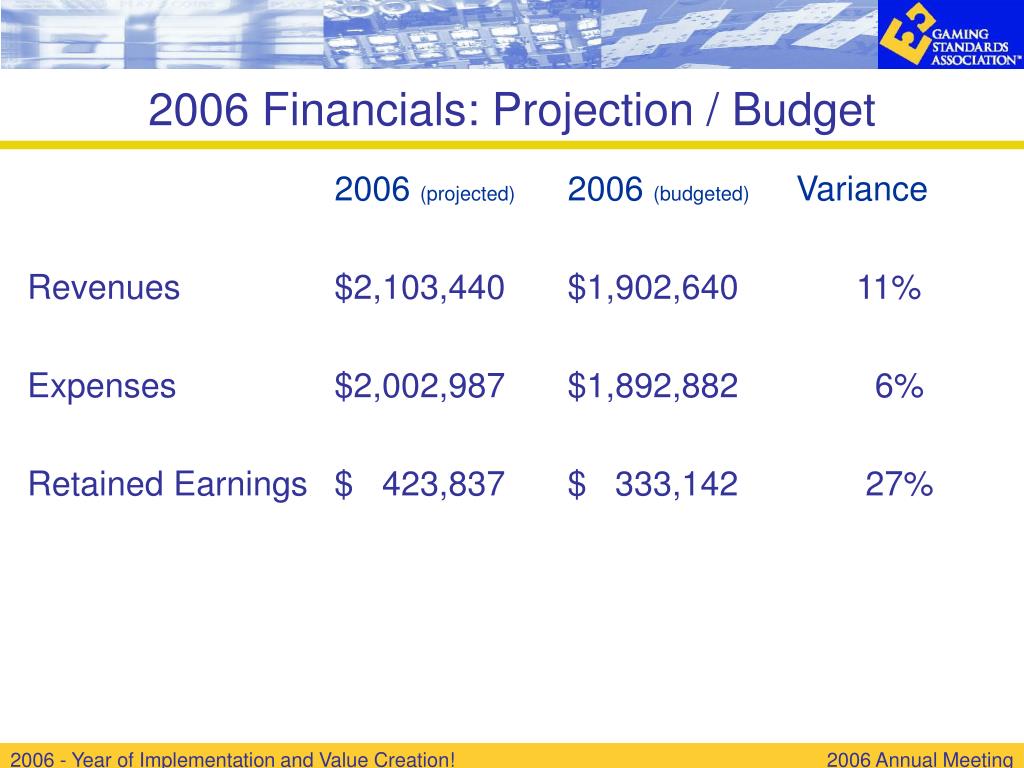 GAMING STANDARDS ASSOCIATION™

2006 Financials: Projection / Budget

| | 2006 (projected) | 2006 (budgeted) | Variance |
|---|---|---|---|
| Revenues | $2,103,440 | $1,902,640 | 11% |
| Expenses | $2,002,987 | $1,892,882 | 6% |
| Retained Earnings | $ 423,837 | $ 333,142 | 27% |

2006 - Year of Implementation and Value Creation!

2006 Annual Meeting